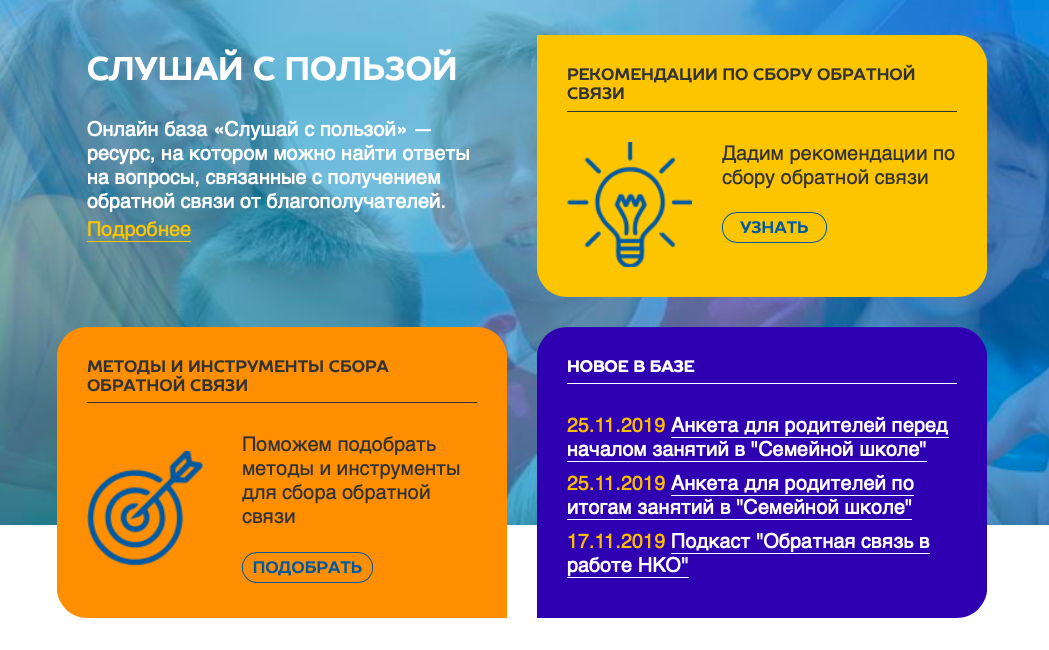 СЛУШАЙ С ПОЛЬЗОЙ

Онлайн база «Слушай с пользой» — ресурс, на котором можно найти ответы на вопросы, связанные с получением обратной связи от благополучателей.
Подробнее

РЕКОМЕНДАЦИИ ПО СБОРУ ОБРАТНОЙ СВЯЗИ

Дадим рекомендации по сбору обратной связи

УЗНАТЬ

МЕТОДЫ И ИНСТРУМЕНТЫ СБОРА ОБРАТНОЙ СВЯЗИ

Поможем подобрать методы и инструменты для сбора обратной связи

ПОДОБРАТЬ

НОВОЕ В БАЗЕ

25.11.2019 Анкета для родителей перед началом занятий в "Семейной школе"

25.11.2019 Анкета для родителей по итогам занятий в "Семейной школе"

17.11.2019 Подкаст "Обратная связь в работе НКО"